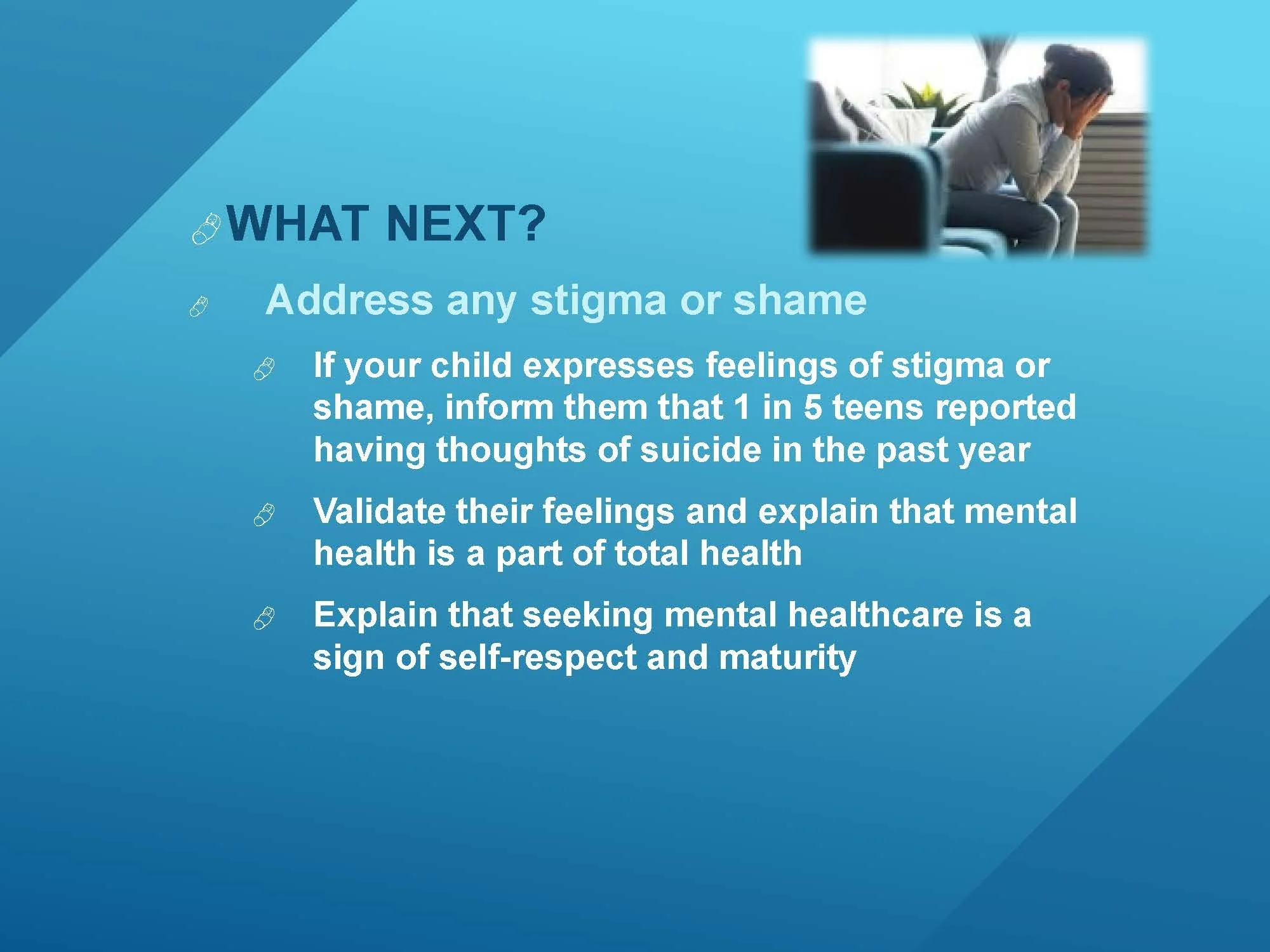 WHAT NEXT?

Address any stigma or shame

If your child expresses feelings of stigma or shame, inform them that 1 in 5 teens reported having thoughts of suicide in the past year

Validate their feelings and explain that mental health is a part of total health

Explain that seeking mental healthcare is a sign of self-respect and maturity